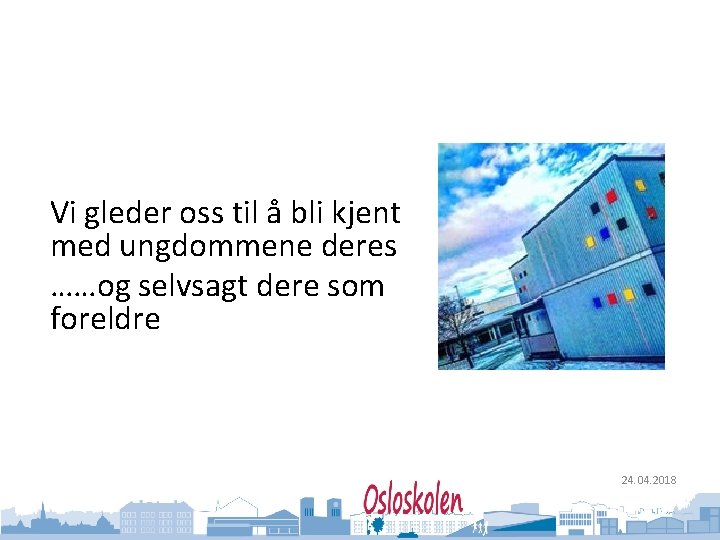 Vi gleder oss til å bli kjent med ungdommene deres

……og selvsagt dere som foreldre

24.04.2018

Osloskolen